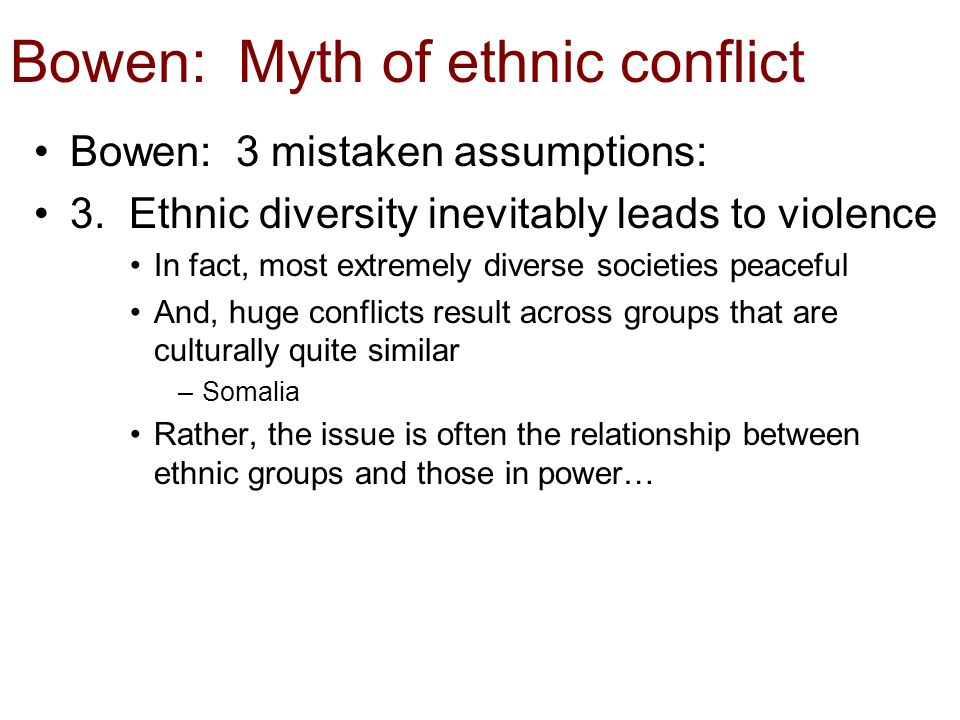 Bowen: Myth of ethnic conflict

• Bowen: 3 mistaken assumptions:
• 3. Ethnic diversity inevitably leads to violence
  • In fact, most extremely diverse societies peaceful
  • And, huge conflicts result across groups that are culturally quite similar
    – Somalia
  • Rather, the issue is often the relationship between ethnic groups and those in power…